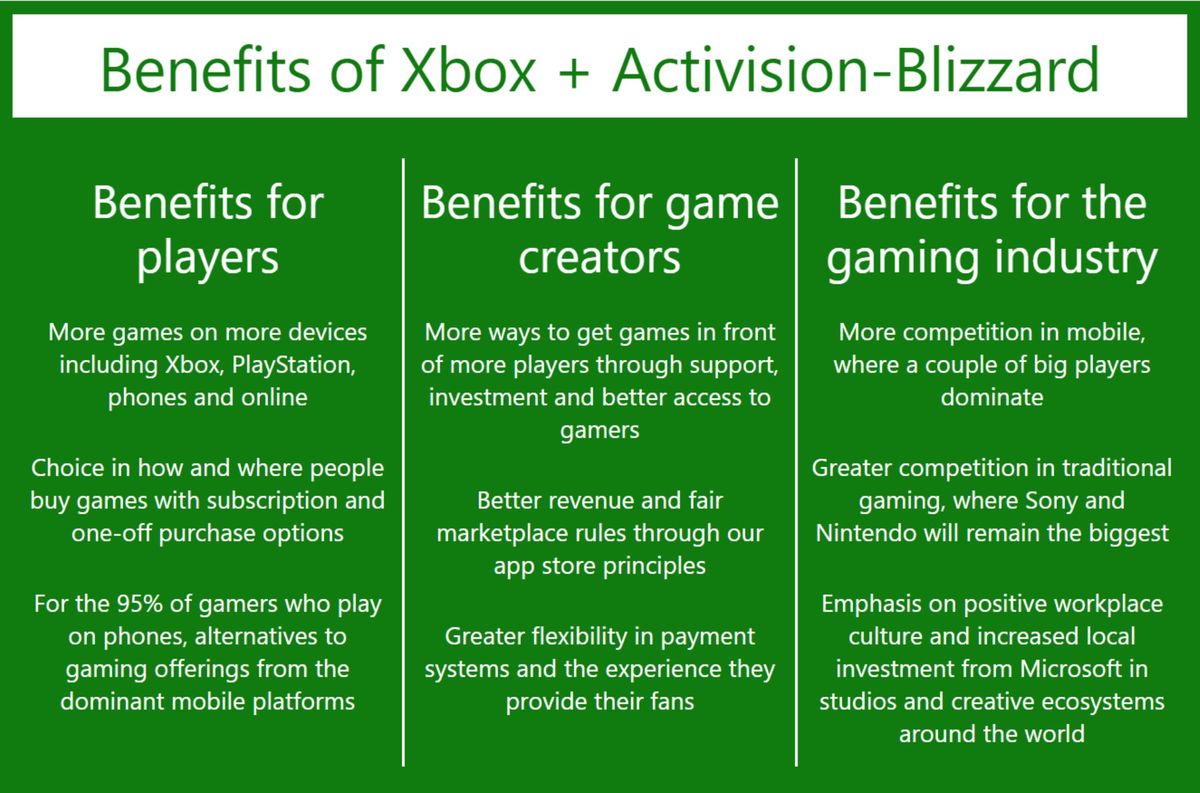 Benefits of Xbox + Activision-Blizzard

Benefits for players

More games on more devices including Xbox, PlayStation, phones and online

Choice in how and where people buy games with subscription and one-off purchase options

For the 95% of gamers who play on phones, alternatives to gaming offerings from the dominant mobile platforms

Benefits for game creators

More ways to get games in front of more players through support, investment and better access to gamers

Better revenue and fair marketplace rules through our app store principles

Greater flexibility in payment systems and the experience they provide their fans

Benefits for the gaming industry

More competition in mobile, where a couple of big players dominate

Greater competition in traditional gaming, where Sony and Nintendo will remain the biggest

Emphasis on positive workplace culture and increased local investment from Microsoft in studios and creative ecosystems around the world